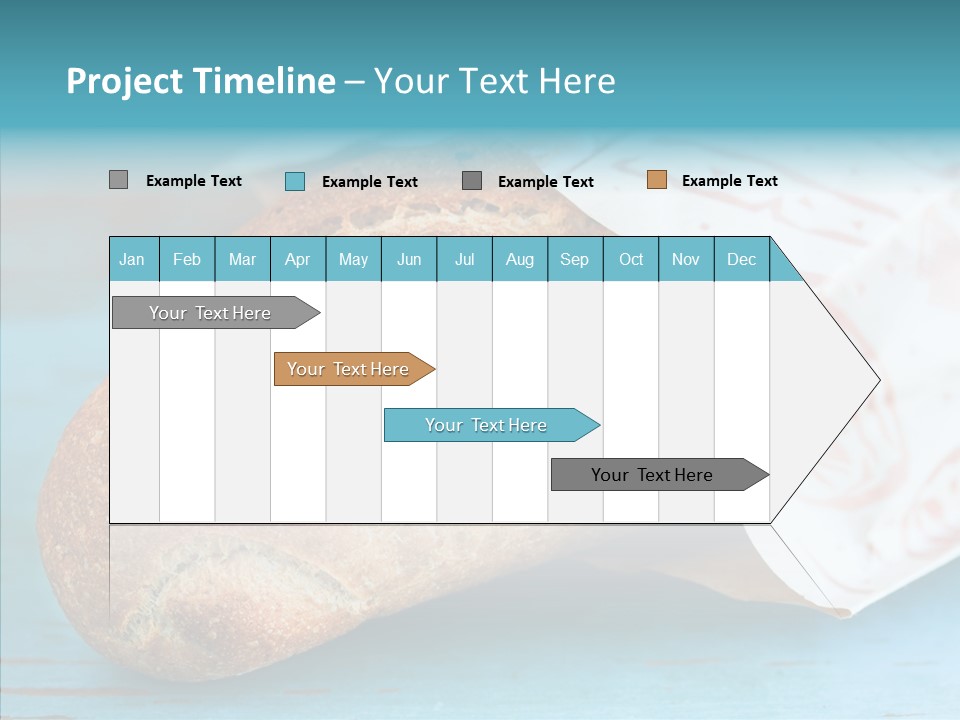 Project Timeline – Your Text Here

Example Text
Example Text
Example Text
Example Text

| Jan | Feb | Mar | Apr | May | Jun | Jul | Aug | Sep | Oct | Nov | Dec |
|---|---|---|---|---|---|---|---|---|---|---|---|

Your Text Here

Your Text Here

Your Text Here

Your Text Here